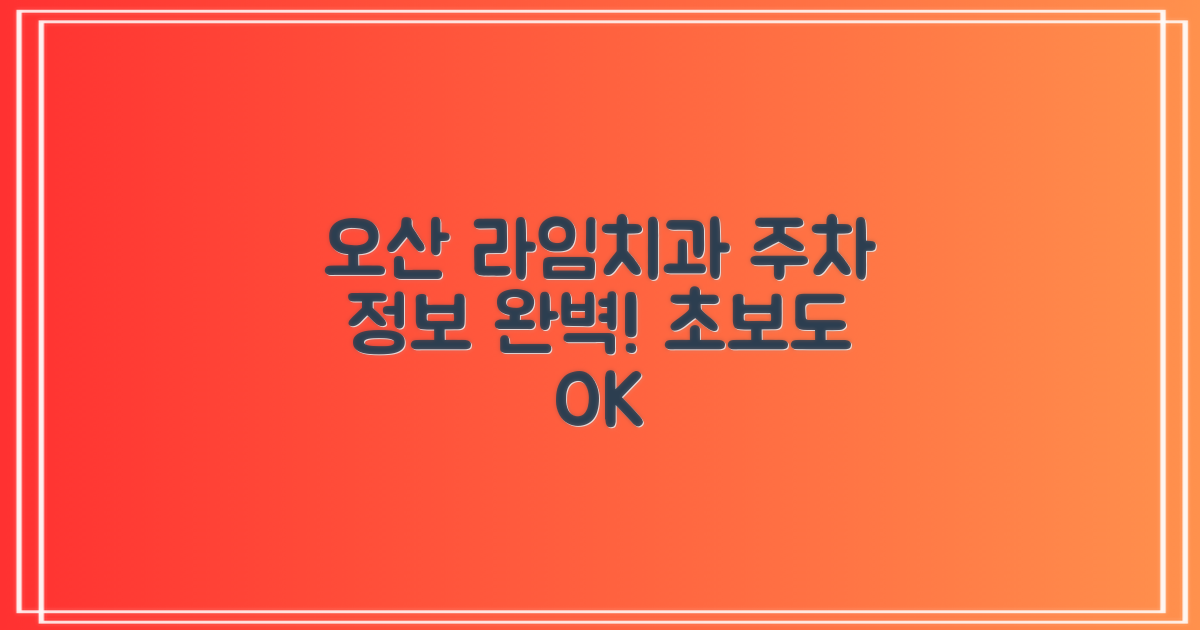 오산 라임치과 주차 정보 완벽! 초보도 OK